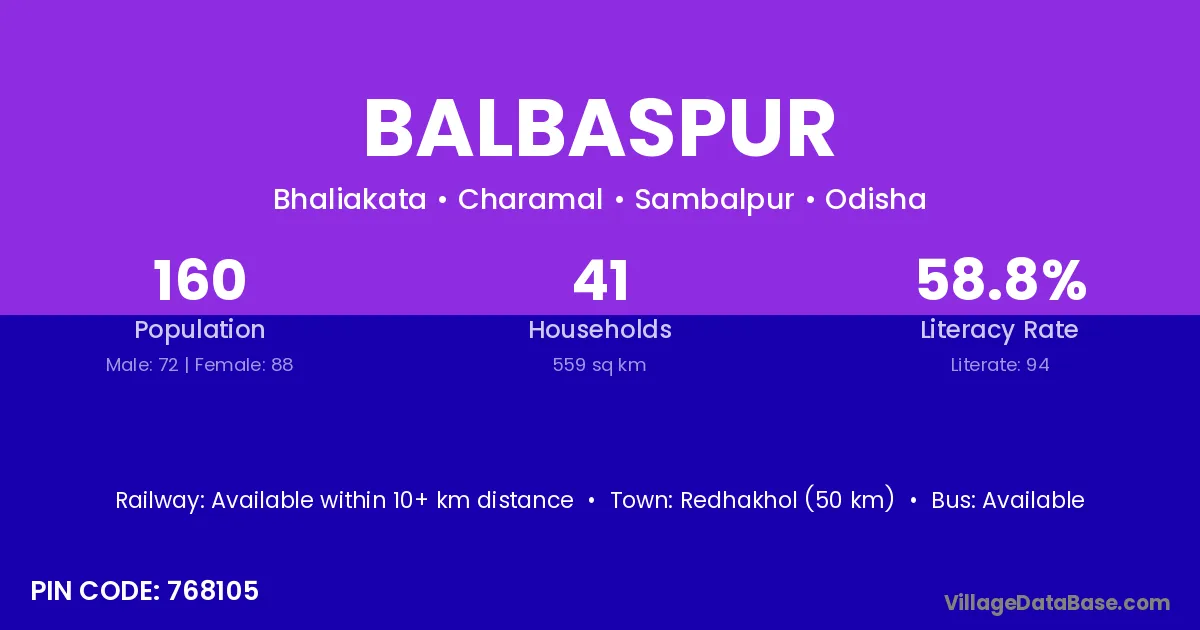 BALBASPUR

Bhaliakata • Charamal • Sambalpur • Odisha

160
Population
Male: 72 | Female: 88

41
Households
559 sq km

58.8%
Literacy Rate
Literate: 94

Railway: Available within 10+ km distance • Town: Redhakhol (50 km) • Bus: Available

PIN CODE: 768105

VillageDataBase.com